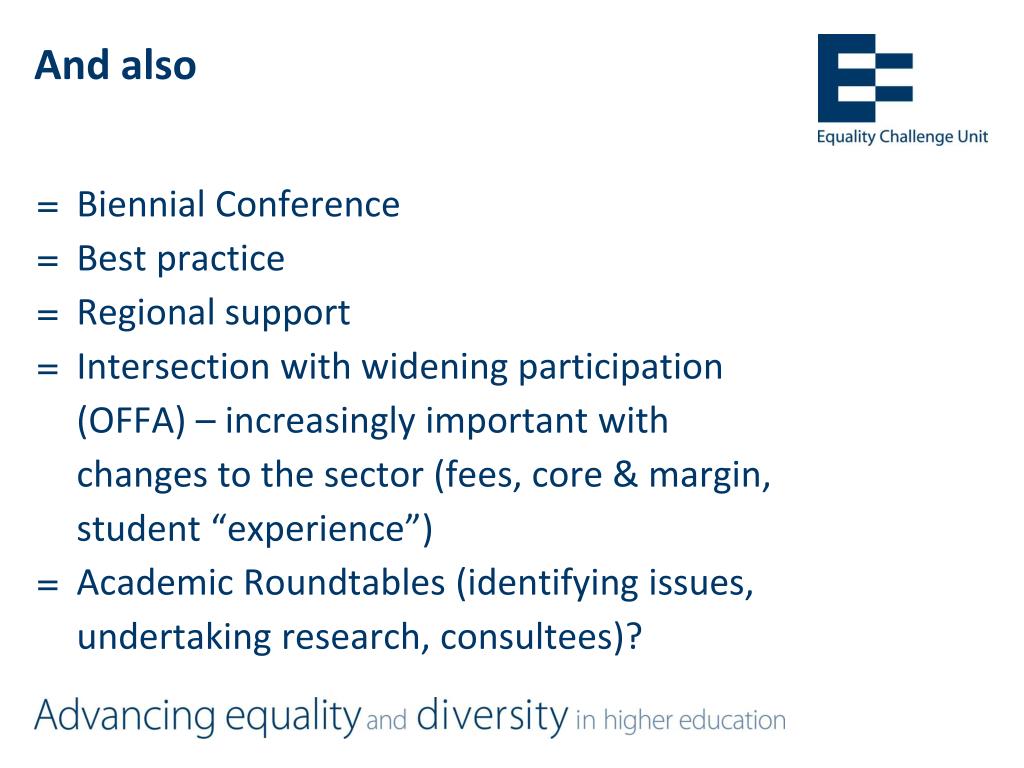 And also

Equality Challenge Unit

= Biennial Conference
= Best practice
= Regional support
= Intersection with widening participation (OFFA) – increasingly important with changes to the sector (fees, core & margin, student “experience”)
= Academic Roundtables (identifying issues, undertaking research, consultees)?

Advancing equality and diversity in higher education